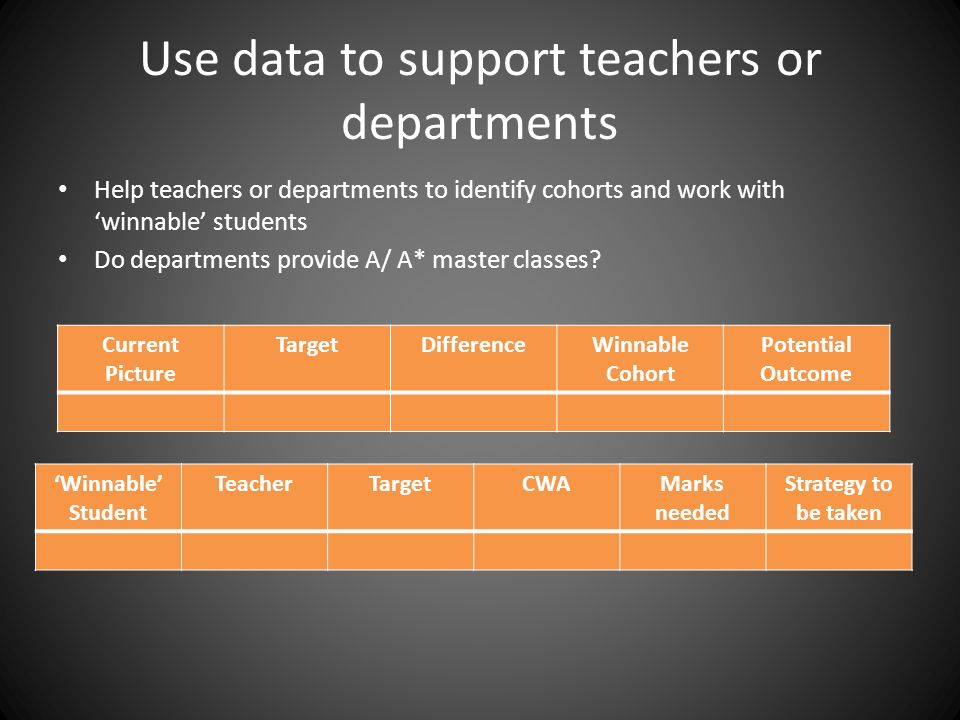 Use data to support teachers or departments

• Help teachers or departments to identify cohorts and work with ‘winnable’ students
• Do departments provide A/ A* master classes?

| Current Picture | Target | Difference | Winnable Cohort | Potential Outcome |
|---|---|---|---|---|
| | | | | |

| ‘Winnable’ Student | Teacher | Target | CWA | Marks needed | Strategy to be taken |
|---|---|---|---|---|---|
| | | | | | |